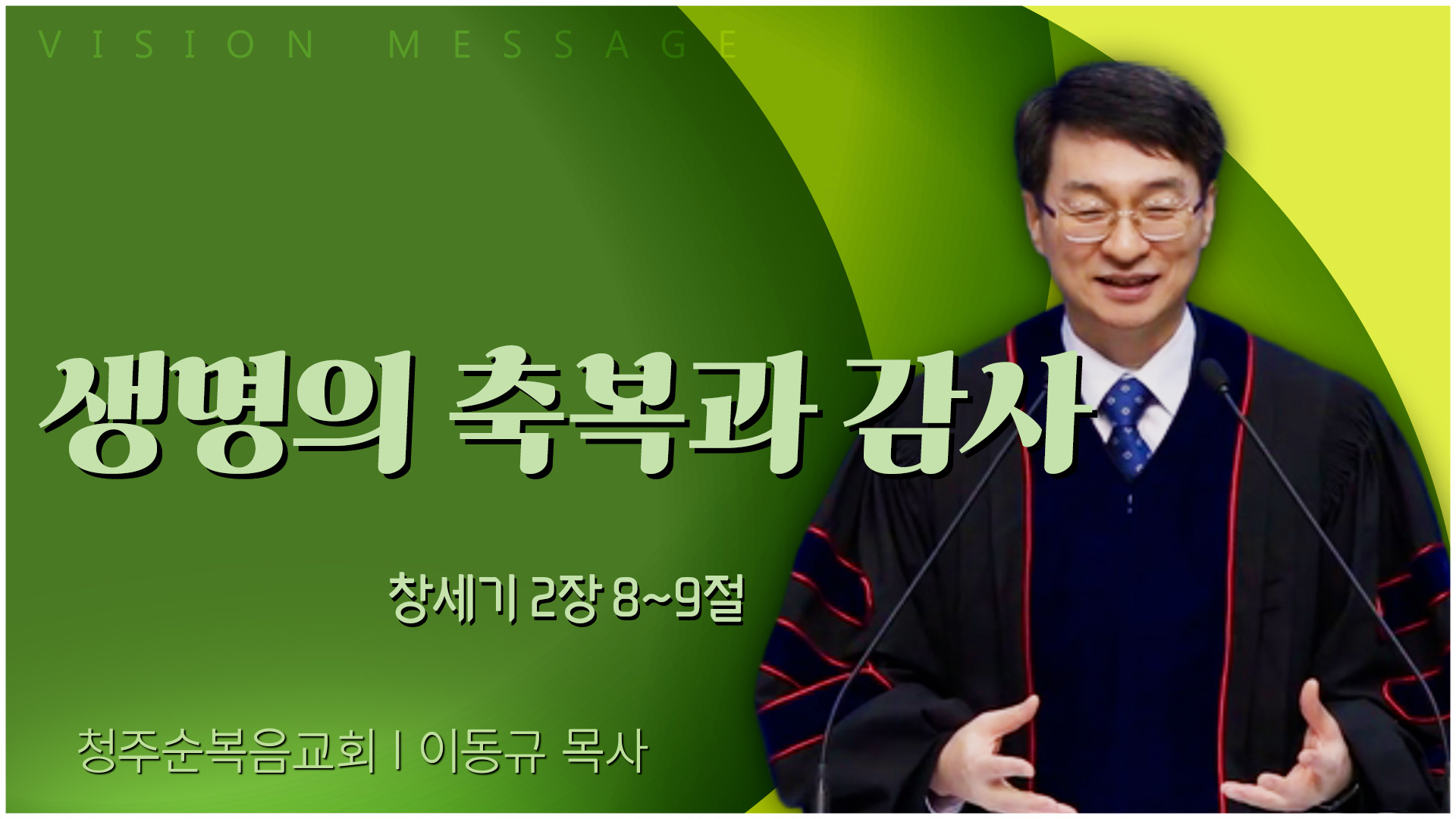 VISION MESSAGE

생명의 축복과 감사

창세기 2장 8~9절

청주순복음교회 | 이동규 목사